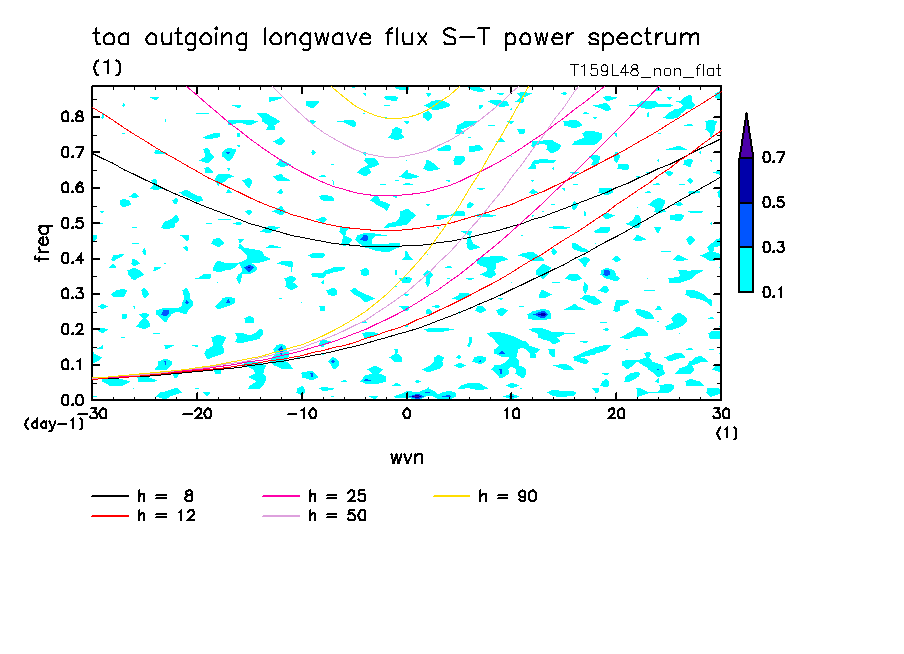 toa outgoing longwave flux S-T power spectrum
(1)
T159L48_non_flat

freq
0.8
0.7
0.6
0.5
0.4
0.3
0.2
0.1
0.0
(day-1)

-30 -20 -10 0 10 20 30
(1)
wvn

0.7
0.5
0.3
0.1

h = 8
h = 12
h = 25
h = 50
h = 90